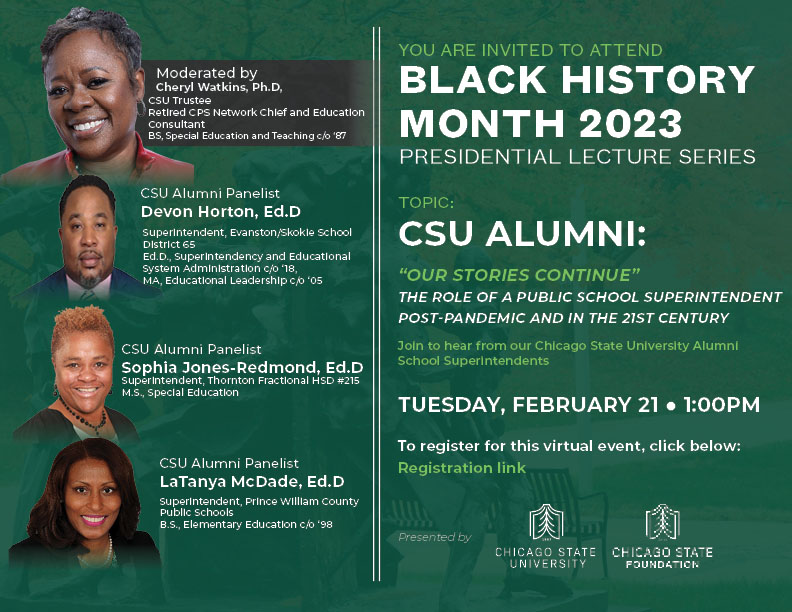 Moderated by
Cheryl Watkins, Ph.D,
CSU Trustee
Retired CPS Network Chief and Education Consultant
BS, Special Education and Teaching c/o '87

CSU Alumni Panelist
Devon Horton, Ed.D
Superintendent, Evanston/Skokie School District 65
Ed.D., Superintendency and Educational System Administration c/o '18,
MA, Educational Leadership c/o '05

CSU Alumni Panelist
Sophia Jones-Redmond, Ed.D
Superintendent, Thornton Fractional HSD #215
M.S., Special Education

CSU Alumni Panelist
LaTanya McDade, Ed.D
Superintendent, Prince William County Public Schools
B.S., Elementary Education c/o '98

YOU ARE INVITED TO ATTEND
BLACK HISTORY MONTH 2023
PRESIDENTIAL LECTURE SERIES

TOPIC:
CSU ALUMNI:
"OUR STORIES CONTINUE"
THE ROLE OF A PUBLIC SCHOOL SUPERINTENDENT POST-PANDEMIC AND IN THE 21ST CENTURY

Join to hear from our Chicago State University Alumni School Superintendents

TUESDAY, FEBRUARY 21 • 1:00PM

To register for this virtual event, click below:
Registration link

Presented by
CHICAGO STATE UNIVERSITY
CHICAGO STATE FOUNDATION